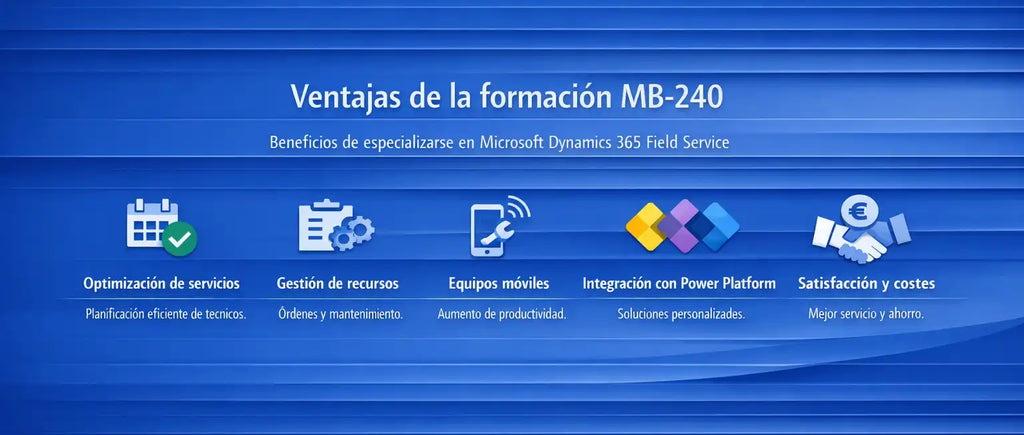 Ventajas de la formación MB-240

Beneficios de especializarse en Microsoft Dynamics 365 Field Service

Optimización de servicios
Planificación eficiente de tecnicos.

Gestión de recursos
Órdenes y mantenimiento.

Equipos móviles
Aumento de productividad.

Integración con Power Platform
Soluciones personalizadas.

Satisfacción y costes
Mejor servicio y ahorro.